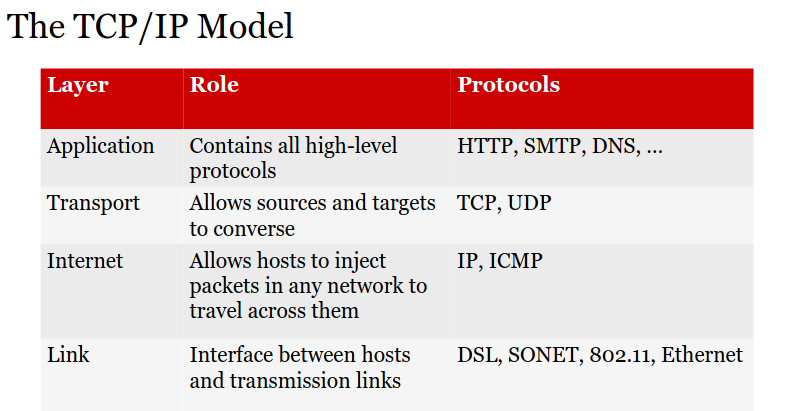 The TCP/IP Model

| Layer | Role | Protocols |
|---|---|---|
| Application | Contains all high-level protocols | HTTP, SMTP, DNS, … |
| Transport | Allows sources and targets to converse | TCP, UDP |
| Internet | Allows hosts to inject packets in any network to travel across them | IP, ICMP |
| Link | Interface between hosts and transmission links | DSL, SONET, 802.11, Ethernet |